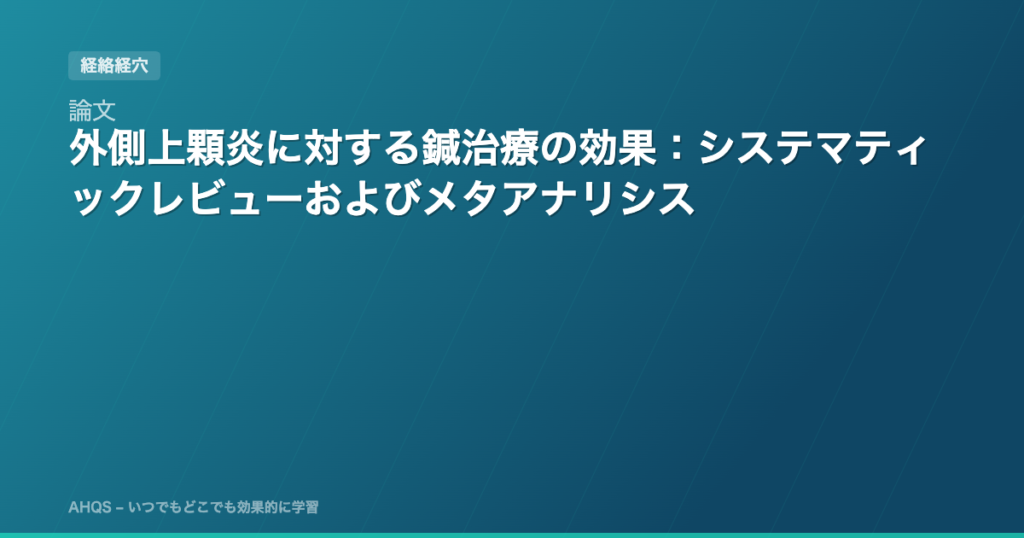 経絡経穴

論文

外側上顆炎に対する鍼治療の効果：システマティックレビューおよびメタアナリシス

AHQS – いつでもどこでも効果的に学習